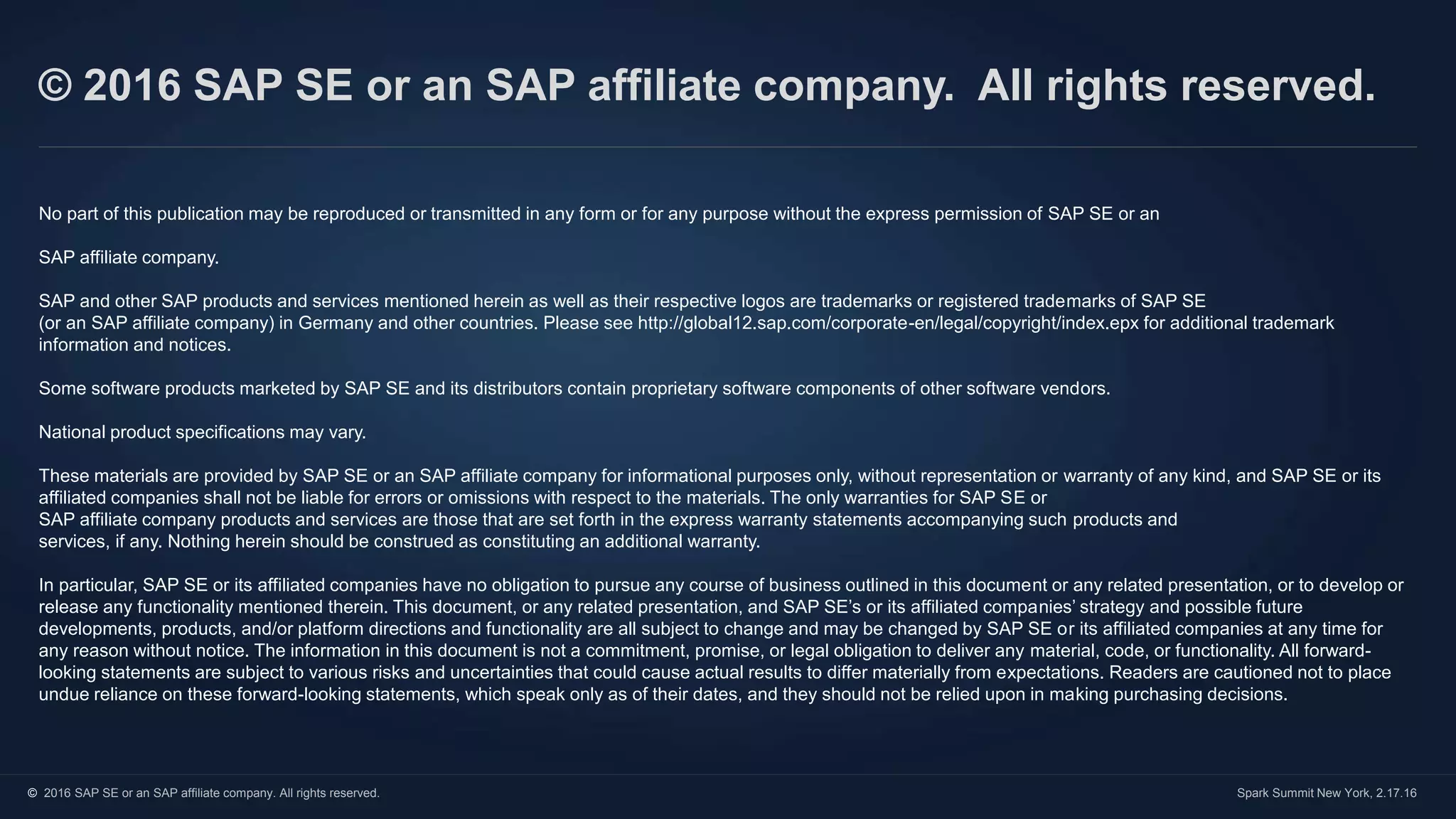 © 2016 SAP SE or an SAP affiliate company. All rights reserved.

No part of this publication may be reproduced or transmitted in any form or for any purpose without the express permission of SAP SE or an

SAP affiliate company.

SAP and other SAP products and services mentioned herein as well as their respective logos are trademarks or registered trademarks of SAP SE (or an SAP affiliate company) in Germany and other countries. Please see http://global12.sap.com/corporate-en/legal/copyright/index.epx for additional trademark information and notices.

Some software products marketed by SAP SE and its distributors contain proprietary software components of other software vendors.

National product specifications may vary.

These materials are provided by SAP SE or an SAP affiliate company for informational purposes only, without representation or warranty of any kind, and SAP SE or its affiliated companies shall not be liable for errors or omissions with respect to the materials. The only warranties for SAP SE or SAP affiliate company products and services are those that are set forth in the express warranty statements accompanying such products and services, if any. Nothing herein should be construed as constituting an additional warranty.

In particular, SAP SE or its affiliated companies have no obligation to pursue any course of business outlined in this document or any related presentation, or to develop or release any functionality mentioned therein. This document, or any related presentation, and SAP SE's or its affiliated companies' strategy and possible future developments, products, and/or platform directions and functionality are all subject to change and may be changed by SAP SE or its affiliated companies at any time for any reason without notice. The information in this document is not a commitment, promise, or legal obligation to deliver any material, code, or functionality. All forward-looking statements are subject to various risks and uncertainties that could cause actual results to differ materially from expectations. Readers are cautioned not to place undue reliance on these forward-looking statements, which speak only as of their dates, and they should not be relied upon in making purchasing decisions.

© 2016 SAP SE or an SAP affiliate company. All rights reserved.

Spark Summit New York, 2.17.16